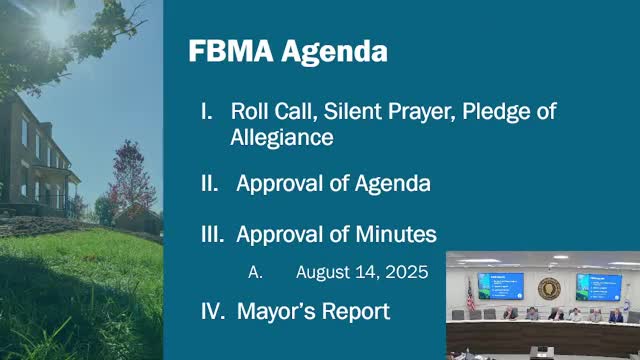 FBMA Agenda

I. Roll Call, Silent Prayer, Pledge of Allegiance

II. Approval of Agenda

III. Approval of Minutes

A. August 14, 2025

IV. Mayor's Report